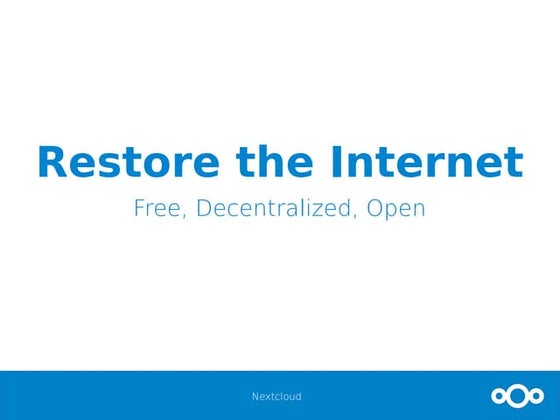 Restore the Internet

Free, Decentralized, Open

Nextcloud